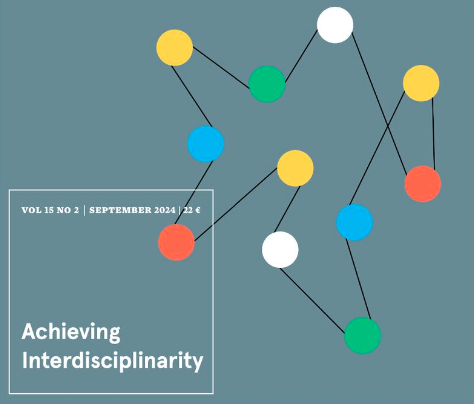 VOL 15 NO 2 | SEPTEMBER 2024 | 22 €

Achieving Interdisciplinarity